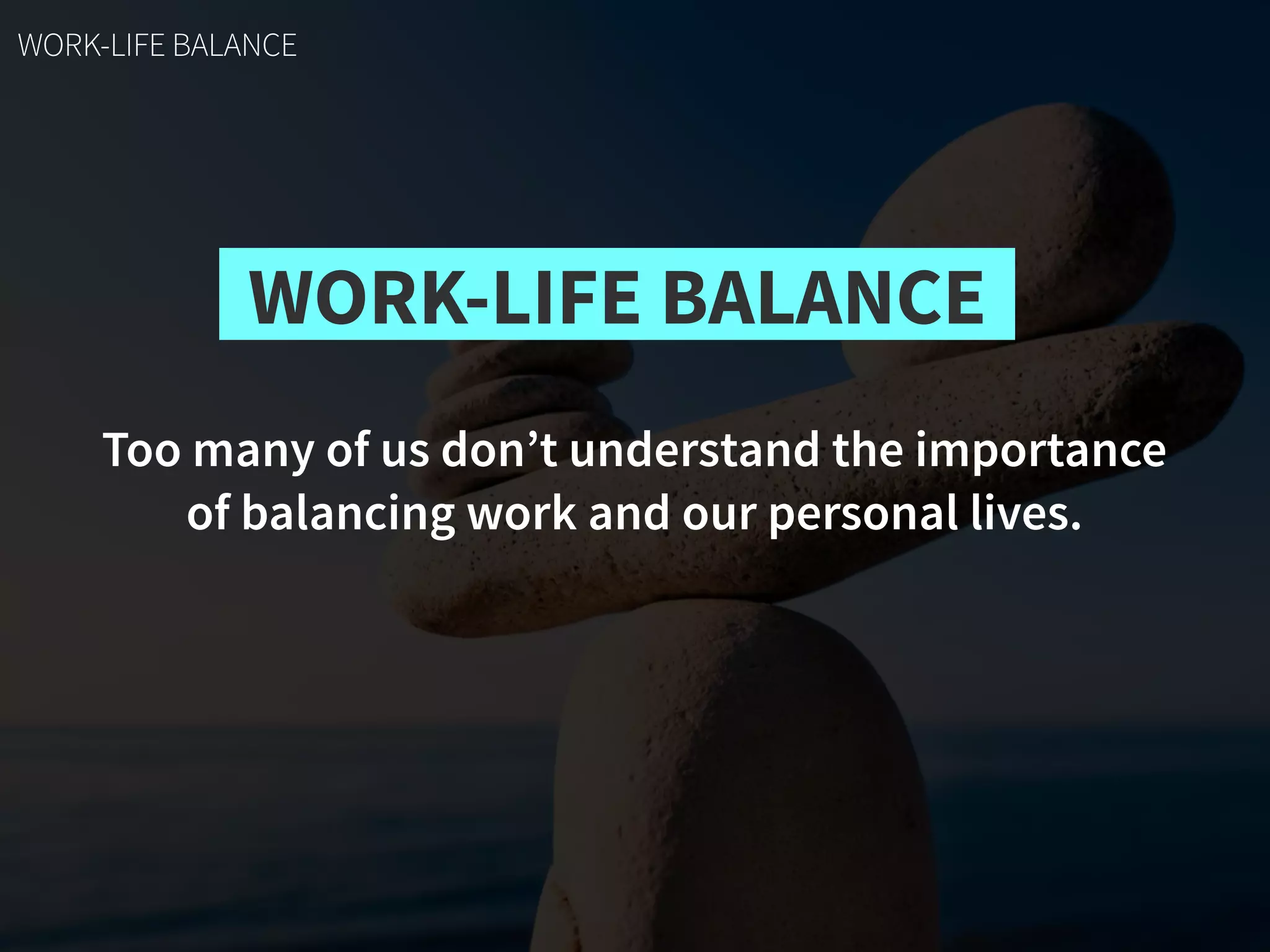 WORK-LIFE BALANCE

WORK-LIFE BALANCE

Too many of us don’t understand the importance of balancing work and our personal lives.